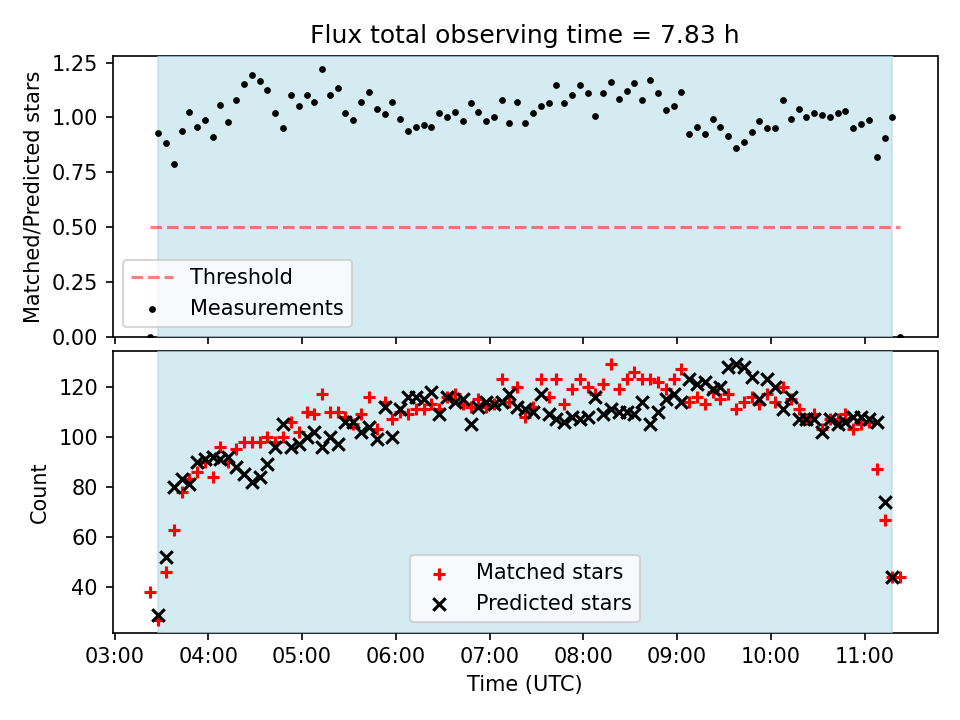 Flux total observing time = 7.83 h

Matched/Predicted stars

1.25
1.00
0.75
0.50
0.25
0.00

Threshold
Measurements

Count

120
100
80
60
40

Matched stars
Predicted stars

03:00 04:00 05:00 06:00 07:00 08:00 09:00 10:00 11:00

Time (UTC)